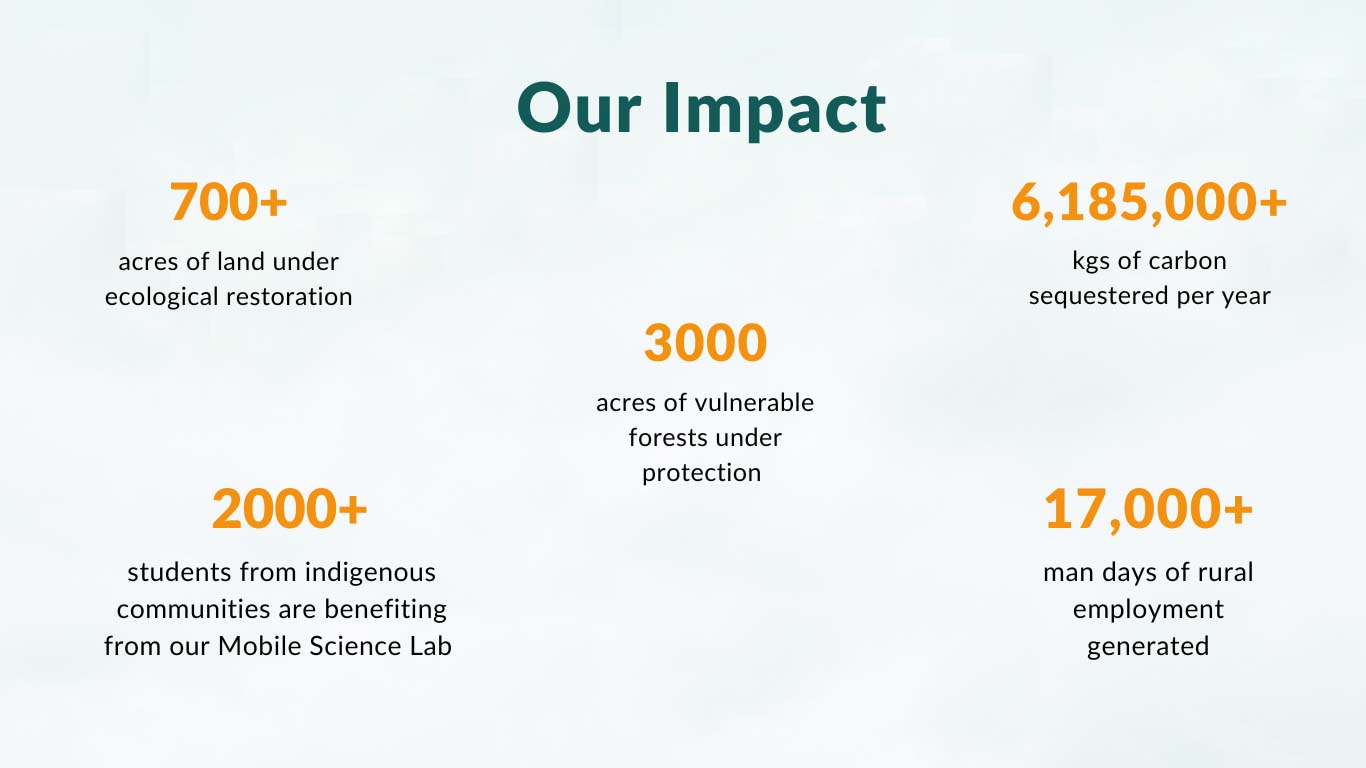 Our Impact

700+
acres of land under ecological restoration

6,185,000+
kgs of carbon sequestered per year

3000
acres of vulnerable forests under protection

2000+
students from indigenous communities are benefiting from our Mobile Science Lab

17,000+
man days of rural employment generated